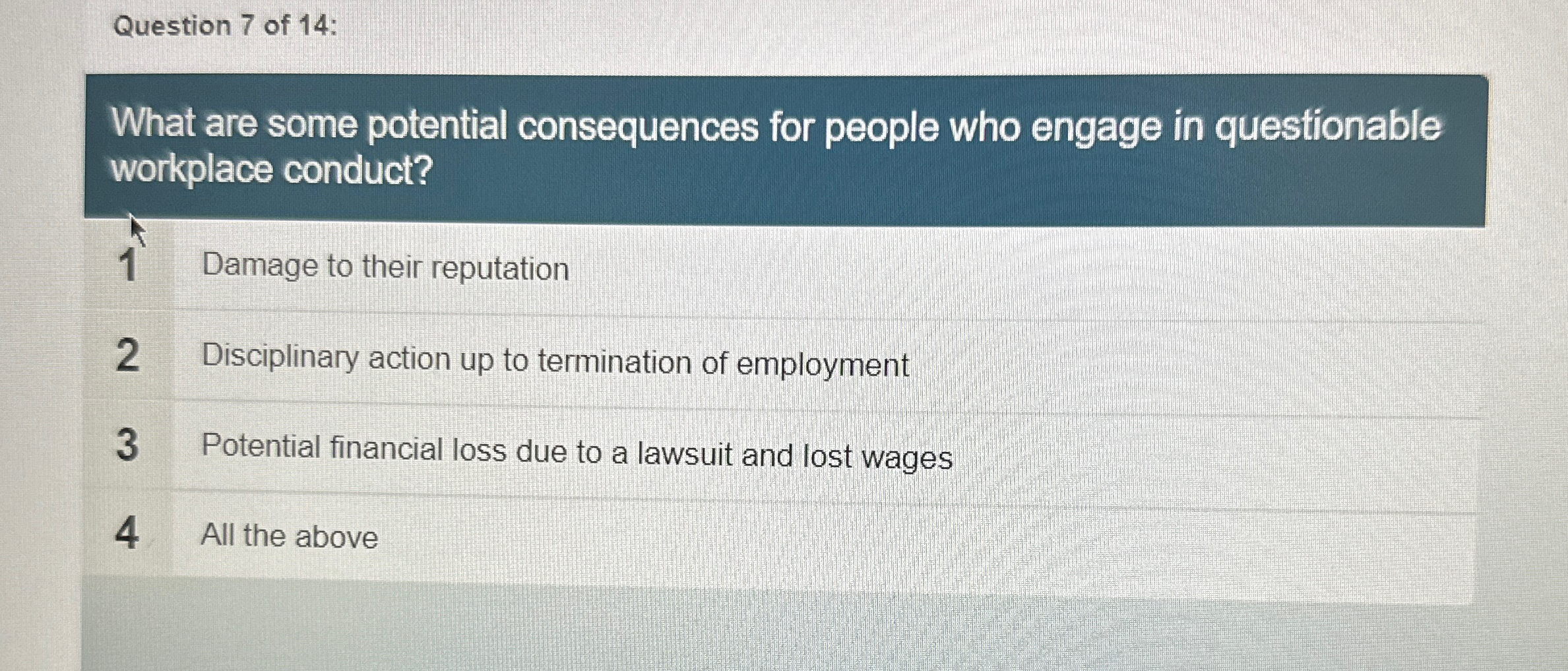 Question 7 of 14:

What are some potential consequences for people who engage in questionable workplace conduct?

1 Damage to their reputation

2 Disciplinary action up to termination of employment

3 Potential financial loss due to a lawsuit and lost wages

4 All the above